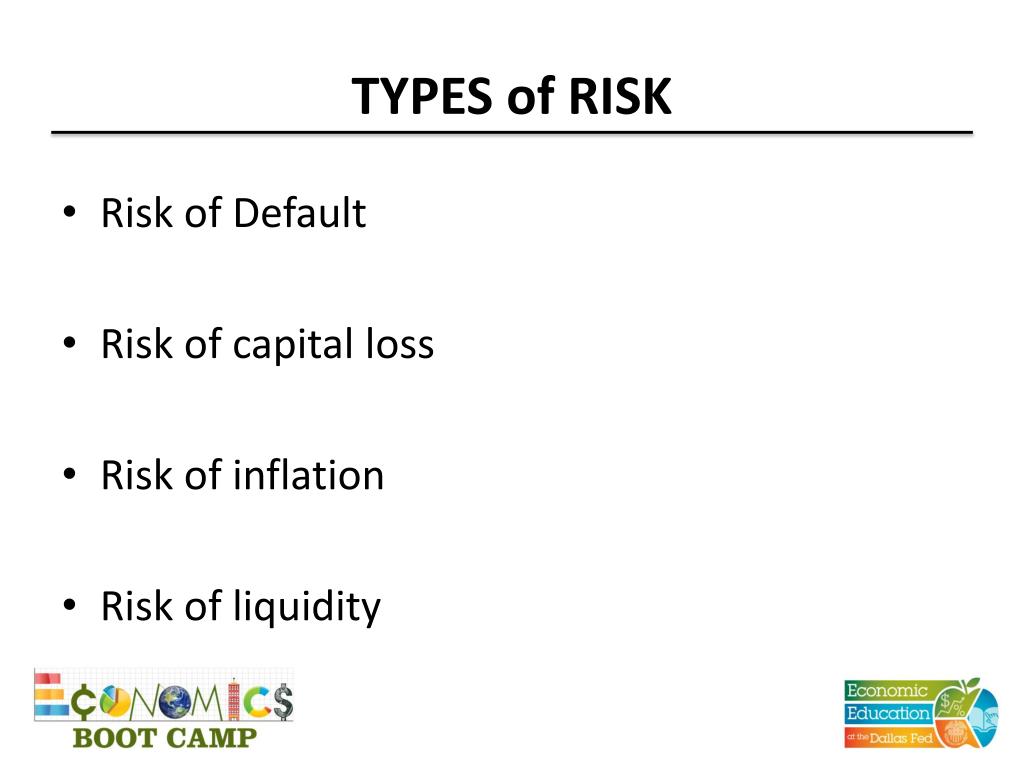 TYPES of RISK

• Risk of Default

• Risk of capital loss

• Risk of inflation

• Risk of liquidity

ECONOMICS
BOOT CAMP

Economic Education at the Dallas Fed